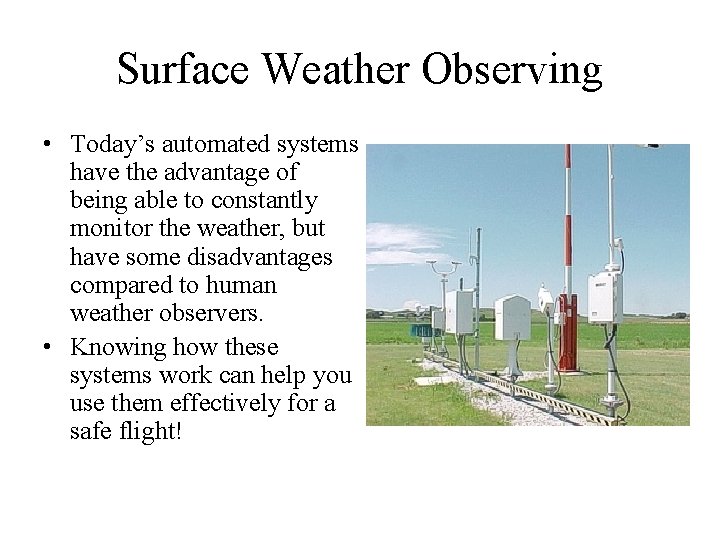 Surface Weather Observing

• Today's automated systems have the advantage of being able to constantly monitor the weather, but have some disadvantages compared to human weather observers.

• Knowing how these systems work can help you use them effectively for a safe flight!